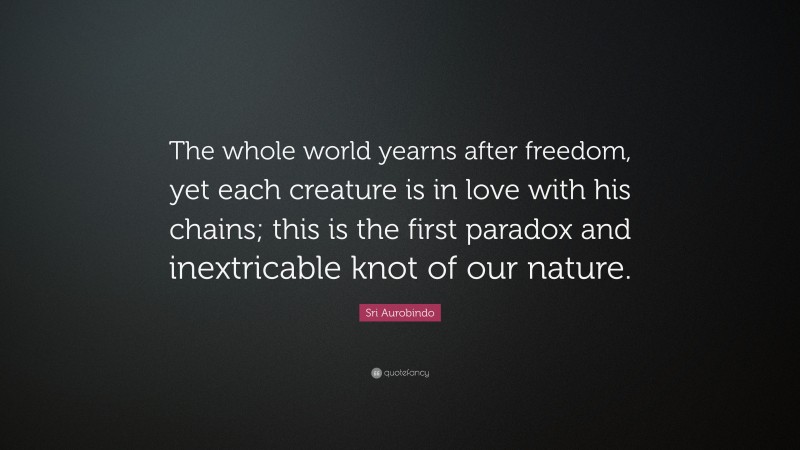 The whole world yearns after freedom, yet each creature is in love with his chains; this is the first paradox and inextricable knot of our nature.

Sri Aurobindo

quotefancy